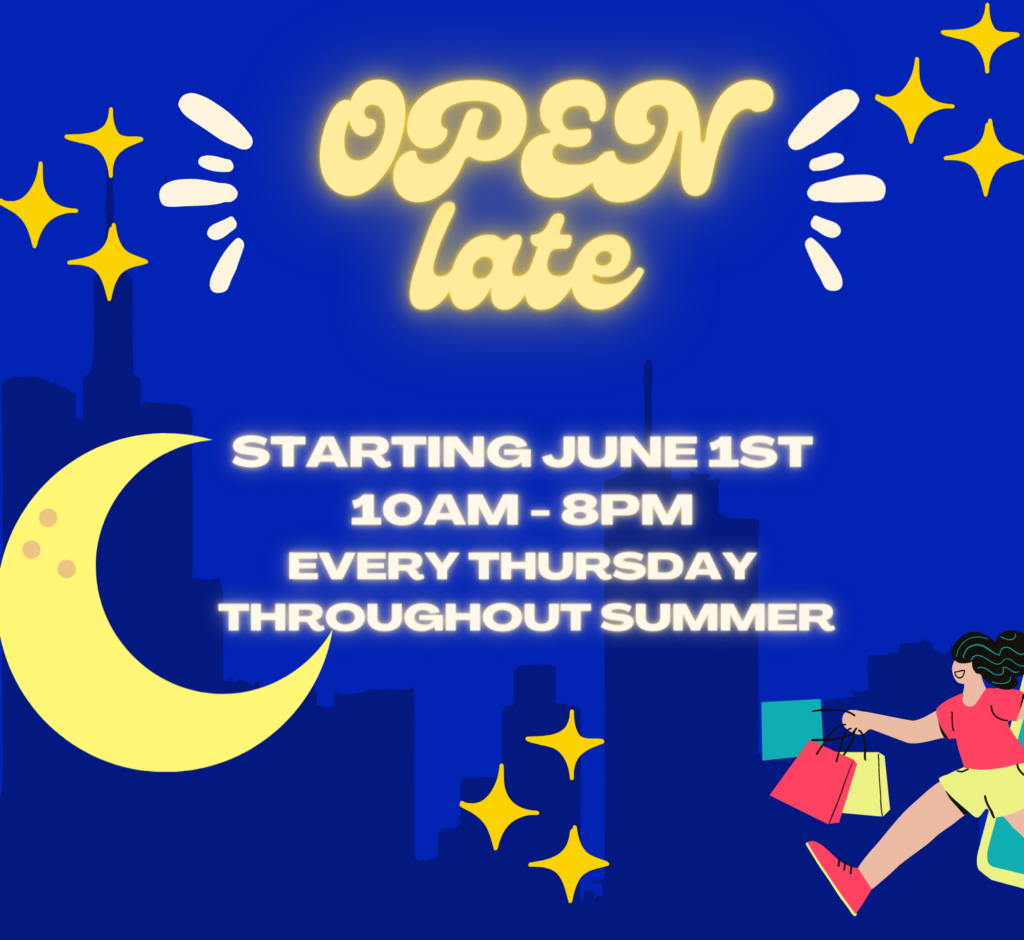 OPEN late

STARTING JUNE 1ST
10AM - 8PM
EVERY THURSDAY
THROUGHOUT SUMMER